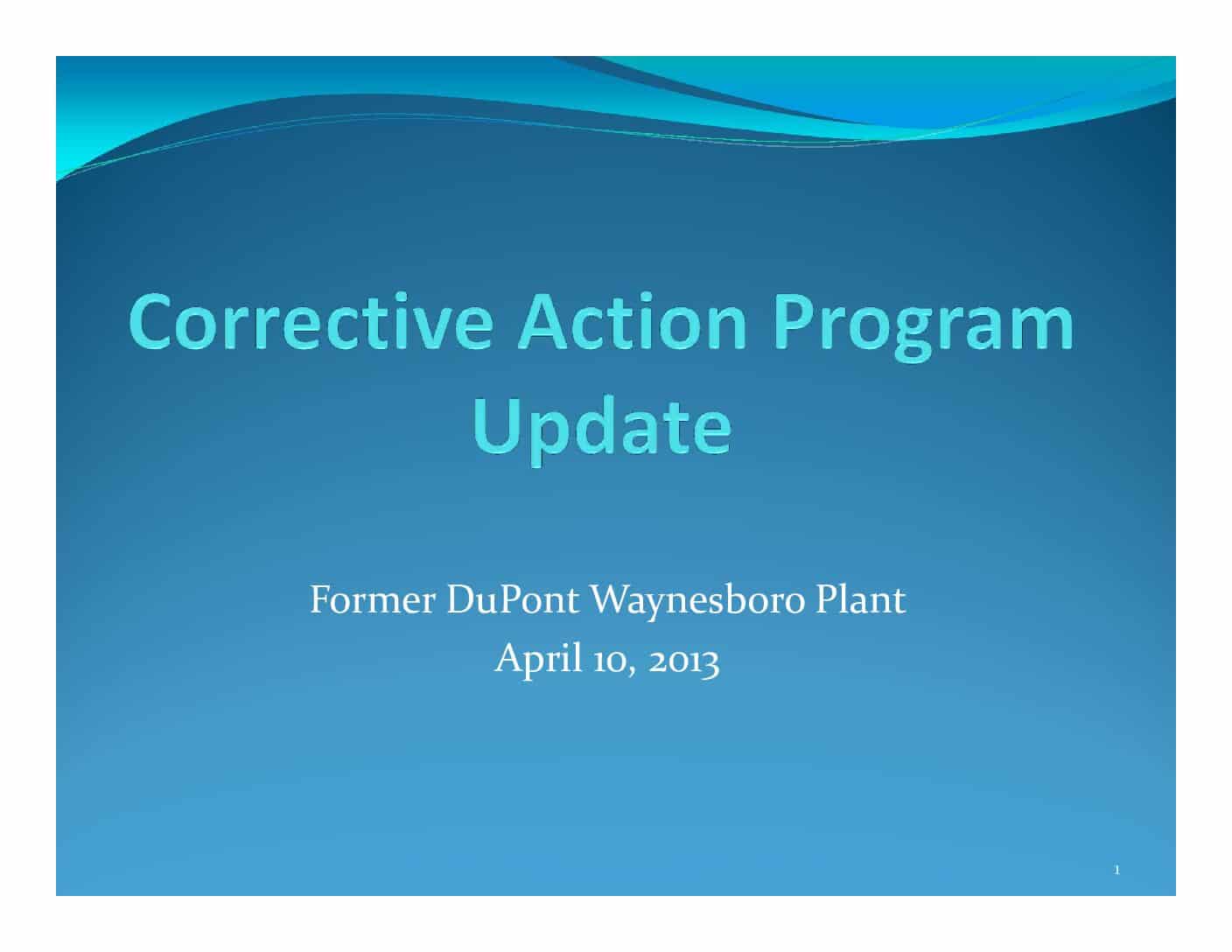 Corrective Action Program Update

Former DuPont Waynesboro Plant
April 10, 2013

1